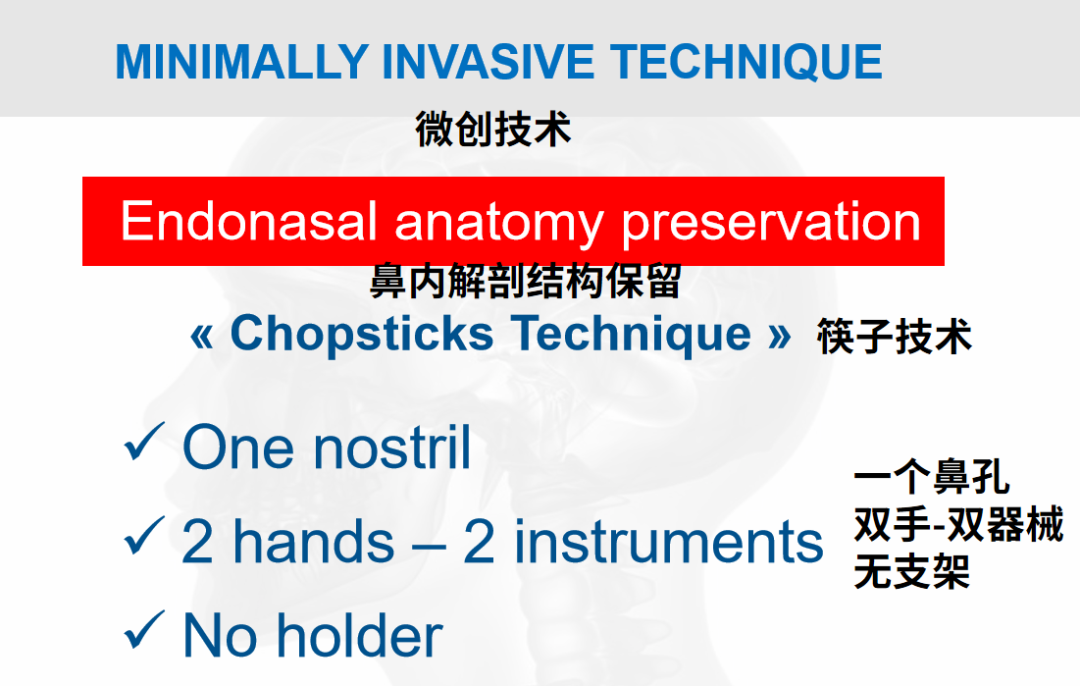 MINIMALLY INVASIVE TECHNIQUE

微创技术

Endonasal anatomy preservation

鼻内解剖结构保留

« Chopsticks Technique » 筷子技术

✓ One nostril

✓ 2 hands – 2 instruments

✓ No holder

一个鼻孔
双手-双器械
无支架